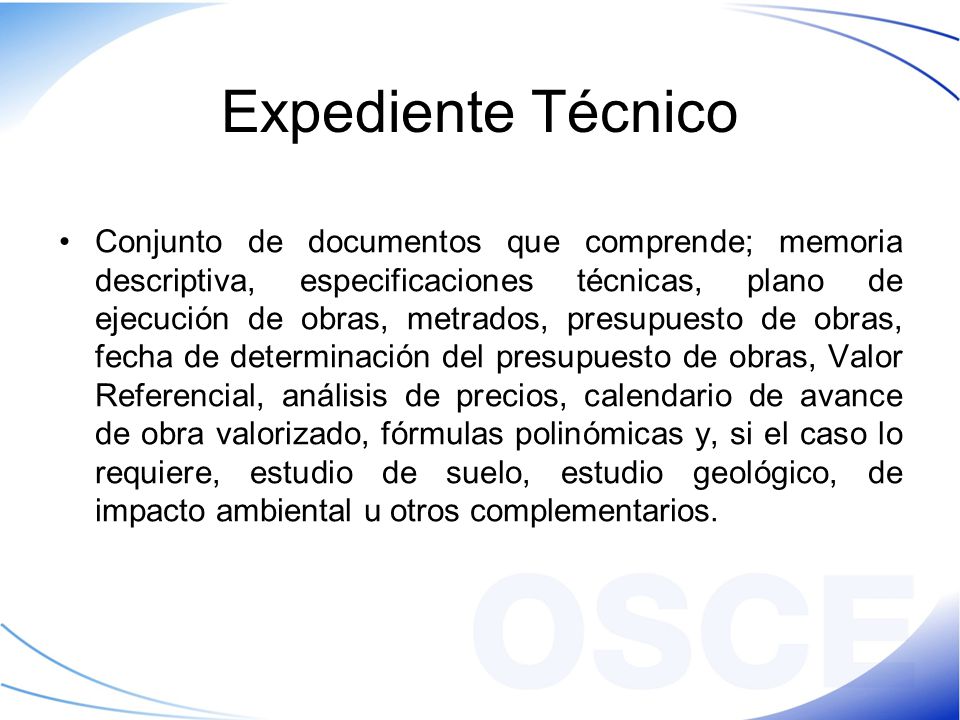 Expediente Técnico

• Conjunto de documentos que comprende; memoria descriptiva, especificaciones técnicas, plano de ejecución de obras, metrados, presupuesto de obras, fecha de determinación del presupuesto de obras, Valor Referencial, análisis de precios, calendario de avance de obra valorizado, fórmulas polinómicas y, si el caso lo requiere, estudio de suelo, estudio geológico, de impacto ambiental u otros complementarios.

OSCE